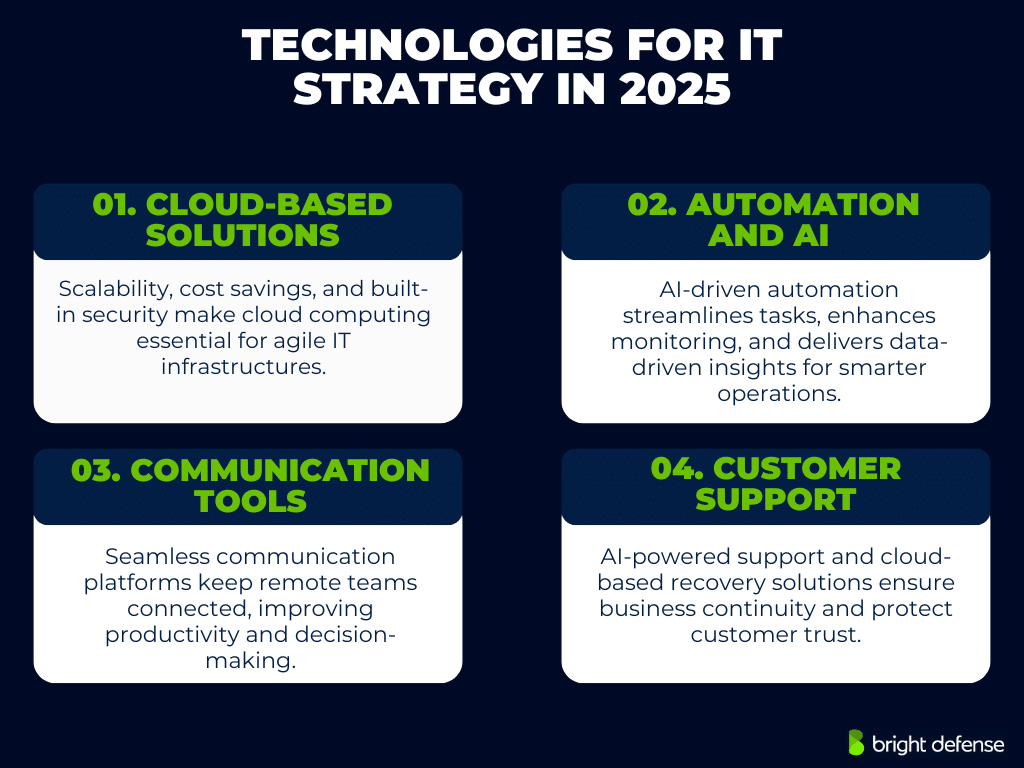 TECHNOLOGIES FOR IT STRATEGY IN 2025

01. CLOUD-BASED SOLUTIONS

Scalability, cost savings, and built-in security make cloud computing essential for agile IT infrastructures.

02. AUTOMATION AND AI

AI-driven automation streamlines tasks, enhances monitoring, and delivers data-driven insights for smarter operations.

03. COMMUNICATION TOOLS

Seamless communication platforms keep remote teams connected, improving productivity and decision-making.

04. CUSTOMER SUPPORT

AI-powered support and cloud-based recovery solutions ensure business continuity and protect customer trust.

bright defense